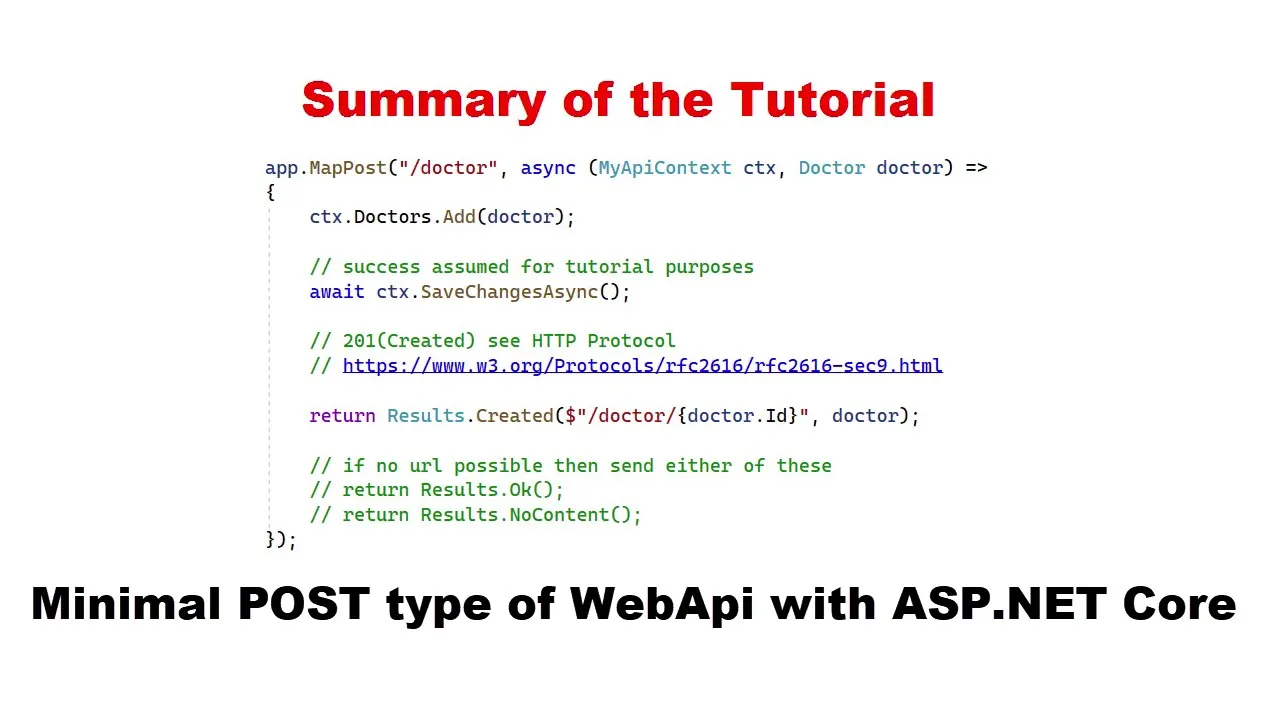 Summary of the Tutorial

app.MapPost("/doctor", async (MyApiContext ctx, Doctor doctor) =>
{
    ctx.Doctors.Add(doctor);

    // success assumed for tutorial purposes
    await ctx.SaveChangesAsync();

    // 201(Created) see HTTP Protocol
    // https://www.w3.org/Protocols/rfc2616/rfc2616-sec9.html

    return Results.Created($"/doctor/{doctor.Id}", doctor);

    // if no url possible then send either of these
    // return Results.Ok();
    // return Results.NoContent();
});

Minimal POST type of WebApi with ASP.NET Core